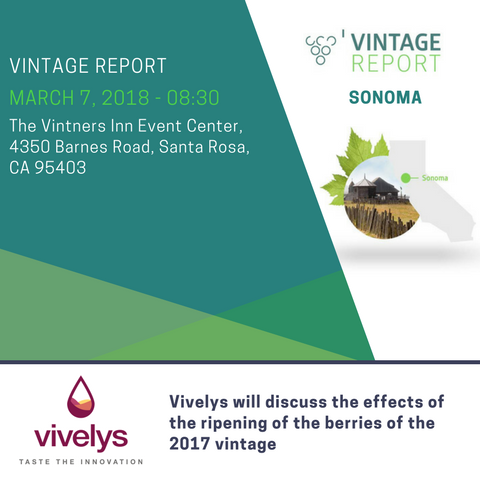 VINTAGE REPORT

MARCH 7, 2018 - 08:30

The Vintners Inn Event Center, 4350 Barnes Road, Santa Rosa, CA 95403

VINTAGE REPORT

SONOMA

Sonoma

vivelys

TASTE THE INNOVATION

Vivelys will discuss the effects of the ripening of the berries of the 2017 vintage